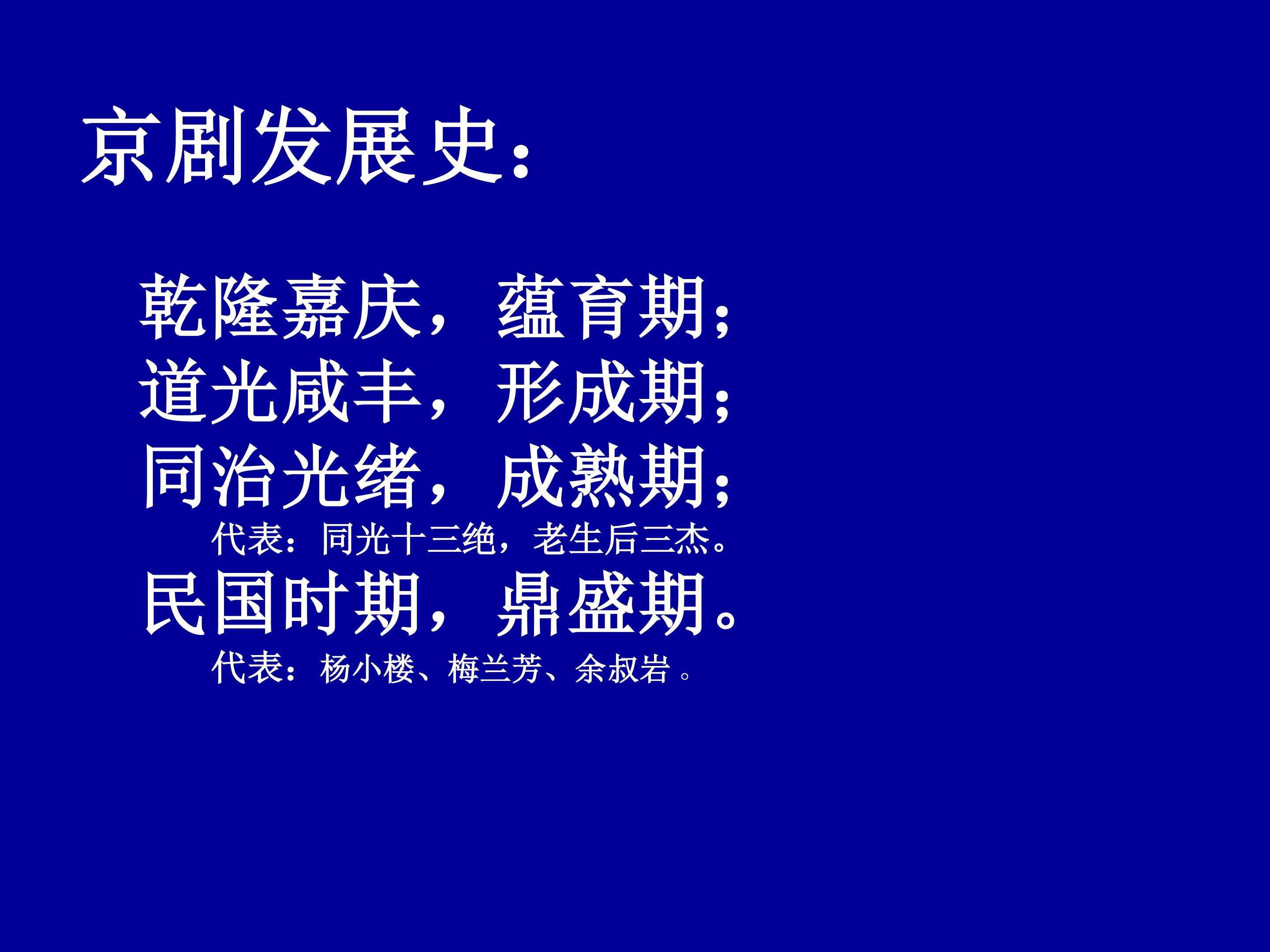 京剧发展史：

乾隆嘉庆，蕴育期；
道光咸丰，形成期；
同治光绪，成熟期；
代表：同光十三绝，老生后三杰。
民国时期，鼎盛期。
代表：杨小楼、梅兰芳、余叔岩 。